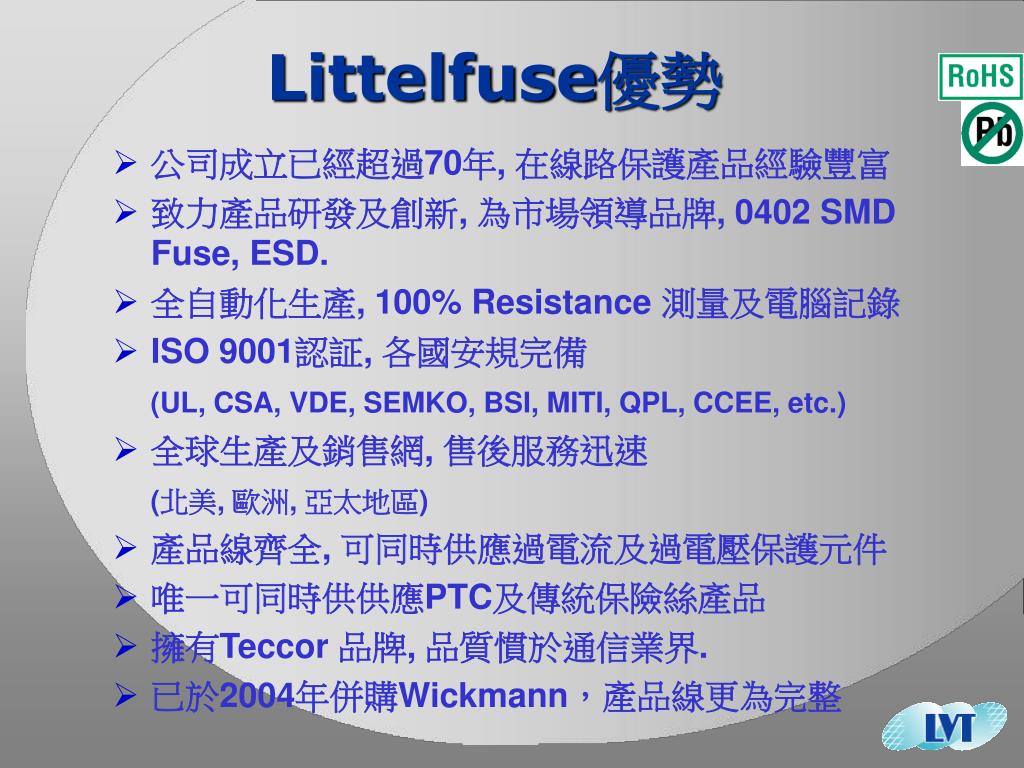 Littelfuse優勢

RoHS

Pb

➢ 公司成立已經超過70年, 在線路保護產品經驗豐富
➢ 致力產品研發及創新, 為市場領導品牌, 0402 SMD Fuse, ESD.
➢ 全自動化生產, 100% Resistance 測量及電腦記錄
➢ ISO 9001認証, 各國安規完備
(UL, CSA, VDE, SEMKO, BSI, MITI, QPL, CCEE, etc.)
➢ 全球生產及銷售網, 售後服務迅速
(北美, 歐洲, 亞太地區)
➢ 產品線齊全, 可同時供應過電流及過電壓保護元件
➢ 唯一可同時供供應PTC及傳統保險絲產品
➢ 擁有Teccor 品牌, 品質慣於通信業界.
➢ 已於2004年併購Wickmann，產品線更為完整

LVT